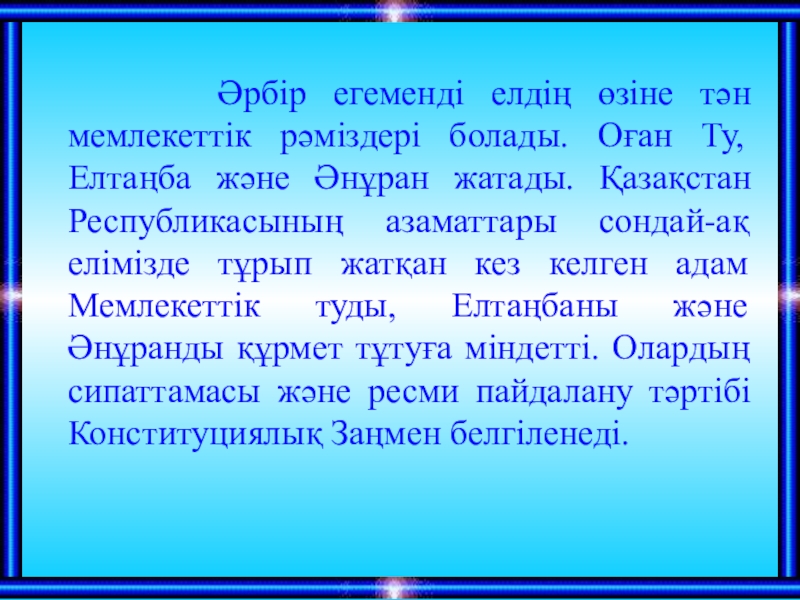 Әрбір егеменді елдің өзіне тән мемлекеттік рәміздері болады. Оған Ту, Елтаңба және Әнұран жатады. Қазақстан Республикасының азаматтары сондай-ақ елімізде тұрып жатқан кез келген адам Мемлекеттік туды, Елтаңбаны және Әнұранды құрмет тұтуға міндетті. Олардың сипаттамасы және ресми пайдалану тәртібі Конституциялық Заңмен белгіленеді.